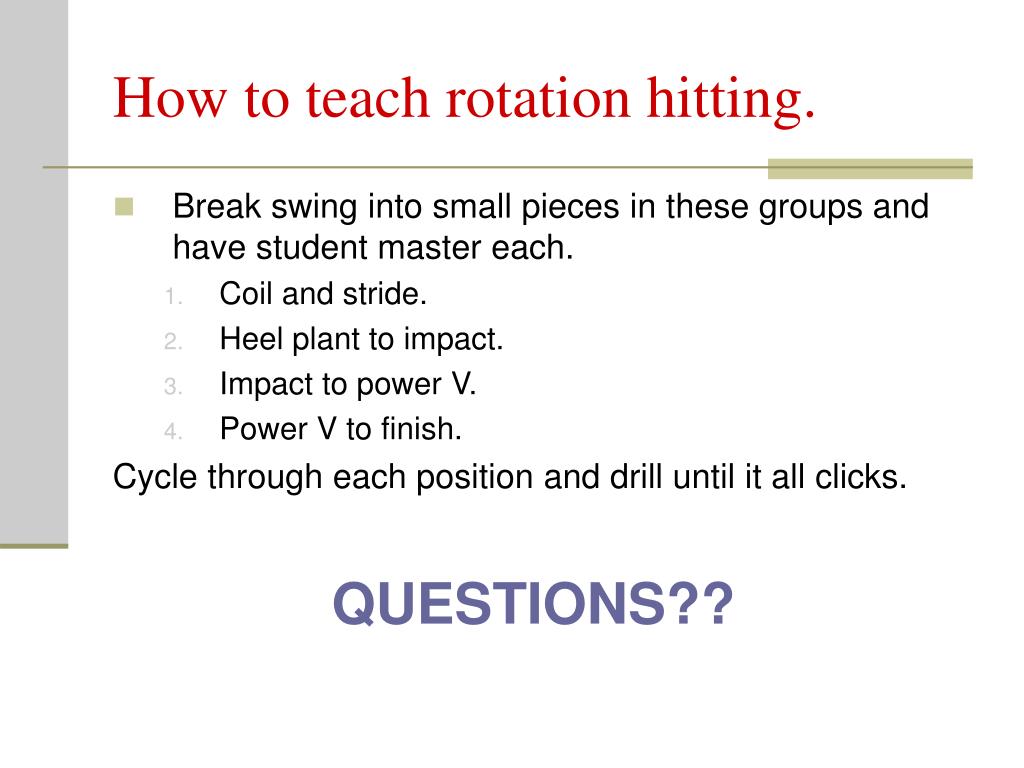 How to teach rotation hitting.

Break swing into small pieces in these groups and have student master each.

1. Coil and stride.
2. Heel plant to impact.
3. Impact to power V.
4. Power V to finish.

Cycle through each position and drill until it all clicks.

QUESTIONS??